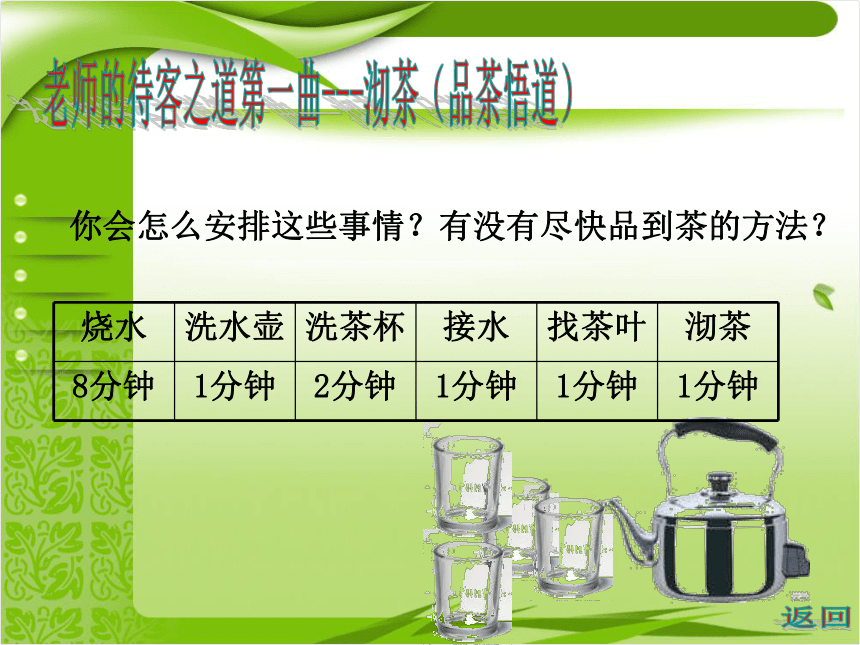 老师的待客之道第一曲---沏茶（品茶悟道）

你会怎么安排这些事情？有没有尽快品到茶的方法？

| 烧水 | 洗水壶 | 洗茶杯 | 接水 | 找茶叶 | 沏茶 |
|---|---|---|---|---|---|
| 8分钟 | 1分钟 | 2分钟 | 1分钟 | 1分钟 | 1分钟 |

返回